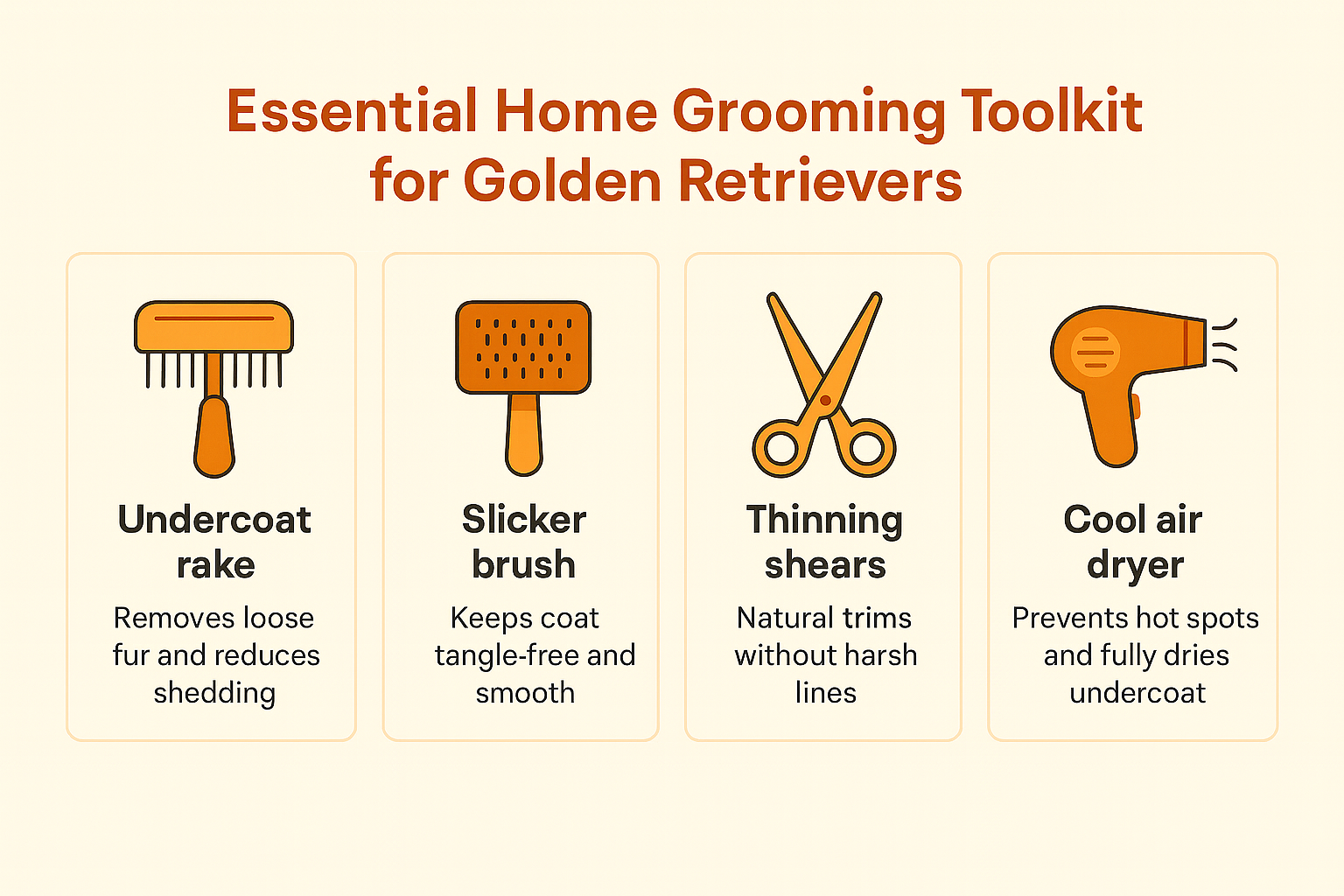 Essential Home Grooming Toolkit for Golden Retrievers

Undercoat rake

Removes loose fur and reduces shedding

Slicker brush

Keeps coat tangle-free and smooth

Thinning shears

Natural trims without harsh lines

Cool air dryer

Prevents hot spots and fully dries undercoat